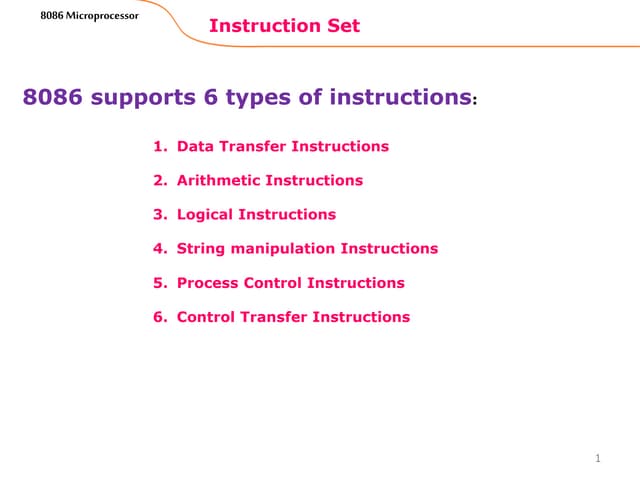 8086 Microprocessor

Instruction Set

8086 supports 6 types of instructions:

1. Data Transfer Instructions

2. Arithmetic Instructions

3. Logical Instructions

4. String manipulation Instructions

5. Process Control Instructions

6. Control Transfer Instructions

1